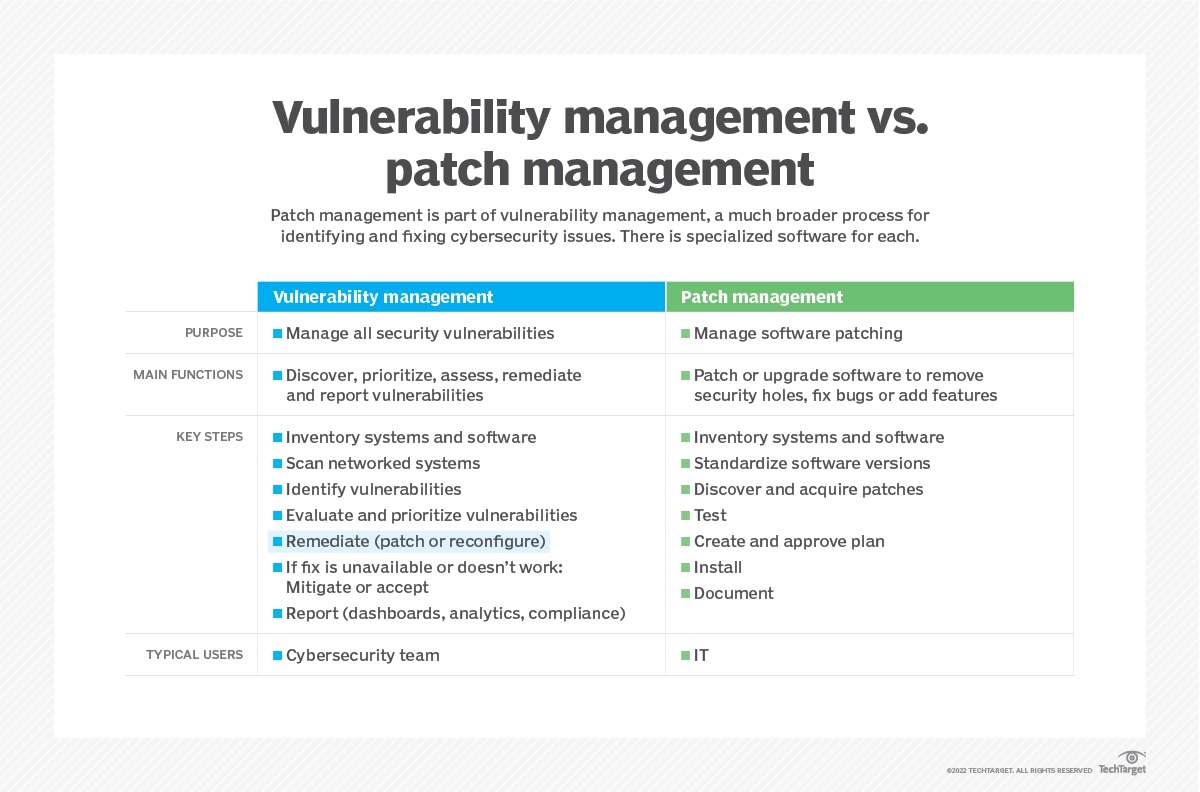 Vulnerability management vs. patch management

Patch management is part of vulnerability management, a much broader process for identifying and fixing cybersecurity issues. There is specialized software for each.

| | Vulnerability management | Patch management |
|---|---|---|
| PURPOSE | Manage all security vulnerabilities | Manage software patching |
| MAIN FUNCTIONS | Discover, prioritize, assess, remediate and report vulnerabilities | Patch or upgrade software to remove security holes, fix bugs or add features |
| KEY STEPS | Inventory systems and software<br>Scan networked systems<br>Identify vulnerabilities<br>Evaluate and prioritize vulnerabilities<br>Remediate (patch or reconfigure)<br>If fix is unavailable or doesn't work: Mitigate or accept<br>Report (dashboards, analytics, compliance) | Inventory systems and software<br>Standardize software versions<br>Discover and acquire patches<br>Test<br>Create and approve plan<br>Install<br>Document |
| TYPICAL USERS | Cybersecurity team | IT |

©2022 TECHTARGET. ALL RIGHTS RESERVED TechTarget